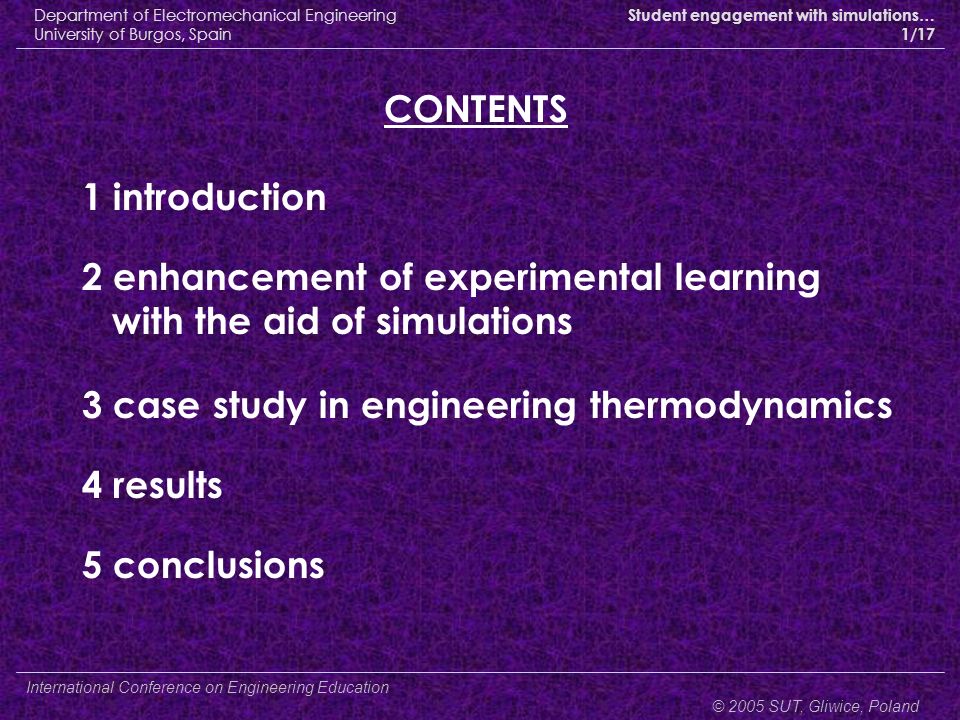 Department of Electromechanical Engineering
University of Burgos, Spain

Student engagement with simulations…
1/17

CONTENTS

1 introduction

2 enhancement of experimental learning with the aid of simulations

3 case study in engineering thermodynamics

4 results

5 conclusions

International Conference on Engineering Education

© 2005 SUT, Gliwice, Poland